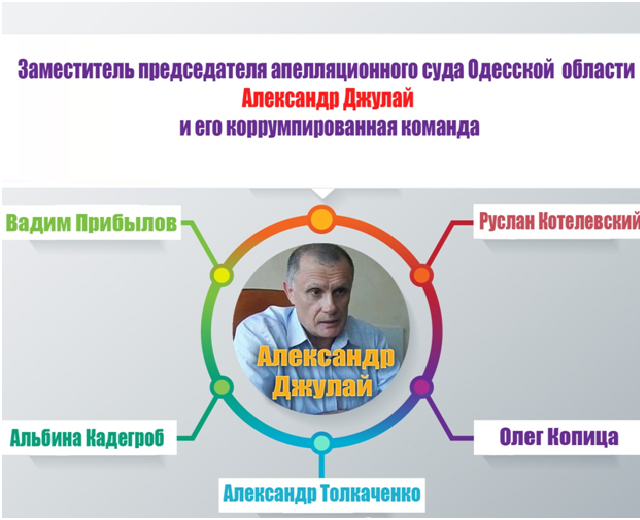 Заместитель председателя апелляционного суда Одесской области
Александр Джулай
и его коррумпированная команда

Вадим Прибылов

Руслан Котелевский

Александр Джулай

Альбина Кадегроб

Олег Копица

Александр Толкаченко